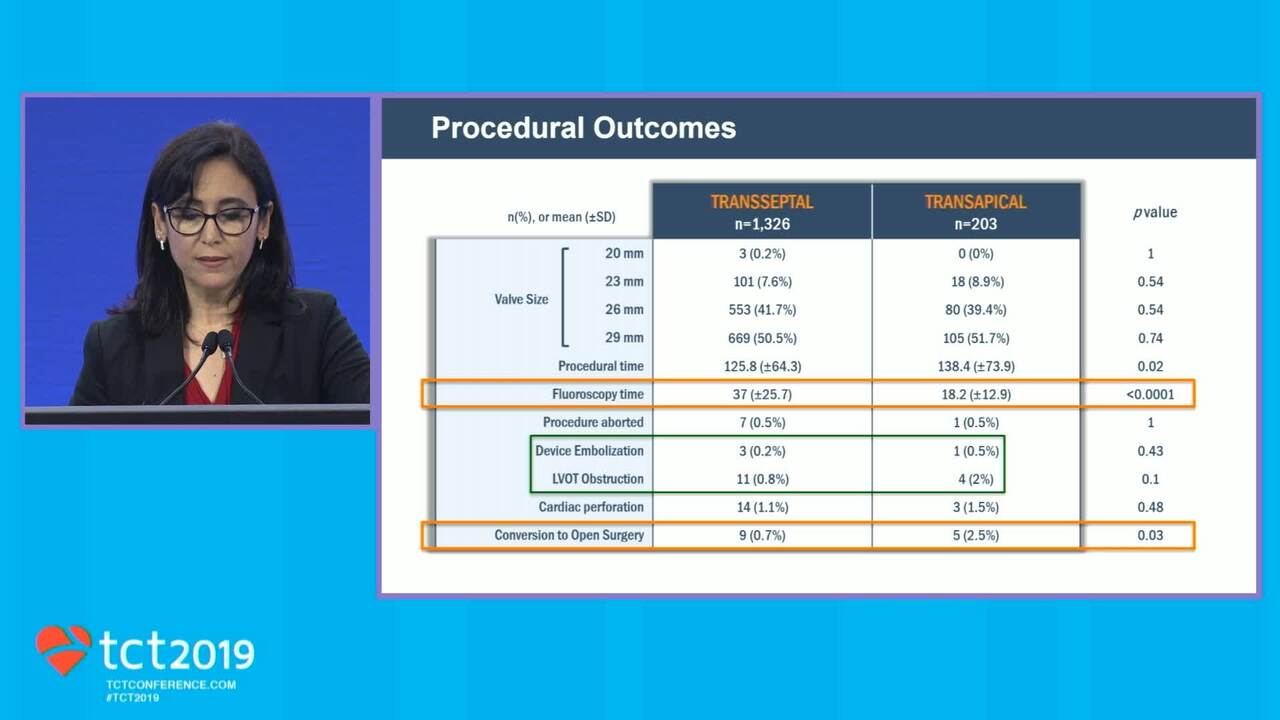 Procedural Outcomes

| n(%), or mean (±SD) | | TRANSSEPTAL n=1,326 | TRANSAPICAL n=203 | p value |
|---|---|---|---|---|
| Valve Size | 20 mm | 3 (0.2%) | 0 (0%) | 1 |
| | 23 mm | 101 (7.6%) | 18 (8.9%) | 0.54 |
| | 26 mm | 553 (41.7%) | 80 (39.4%) | 0.54 |
| | 29 mm | 669 (50.5%) | 105 (51.7%) | 0.74 |
| Procedural time | | 125.8 (±64.3) | 138.4 (±73.9) | 0.02 |
| Fluoroscopy time | | 37 (±25.7) | 18.2 (±12.9) | <0.0001 |
| Procedure aborted | | 7 (0.5%) | 1 (0.5%) | 1 |
| Device Embolization | | 3 (0.2%) | 1 (0.5%) | 0.43 |
| LVOT Obstruction | | 11 (0.8%) | 4 (2%) | 0.1 |
| Cardiac perforation | | 14 (1.1%) | 3 (1.5%) | 0.48 |
| Conversion to Open Surgery | | 9 (0.7%) | 5 (2.5%) | 0.03 |

tct2019
TCTCONFERENCE.COM
#TCT2019